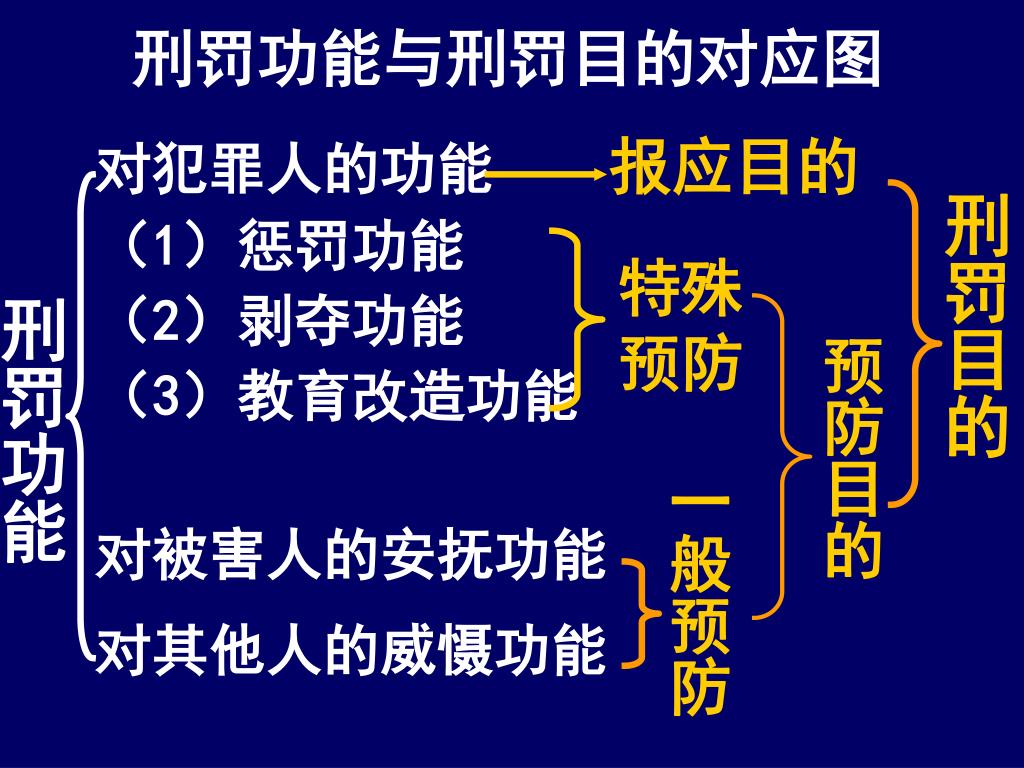 刑罚功能与刑罚目的对应图

刑罚功能

对犯罪人的功能
（1）惩罚功能
（2）剥夺功能
（3）教育改造功能

对被害人的安抚功能
对其他人的威慑功能

报应目的

特殊预防

一般预防

预防目的

刑罚目的